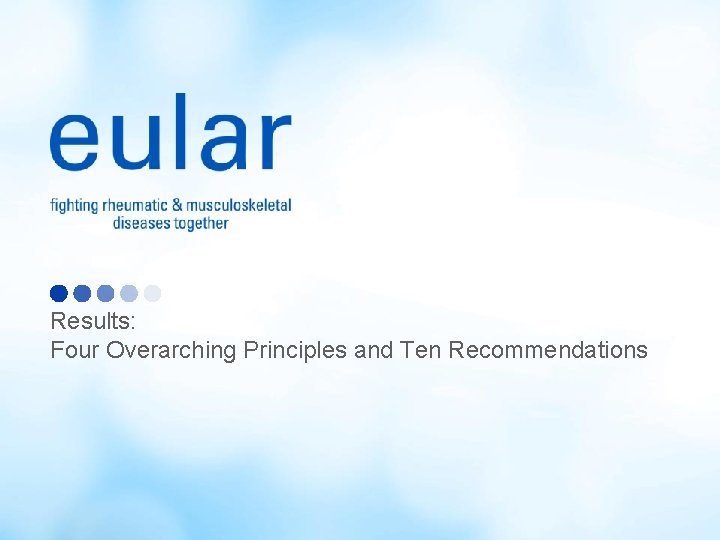 eular

fighting rheumatic & musculoskeletal diseases together

Results:
Four Overarching Principles and Ten Recommendations